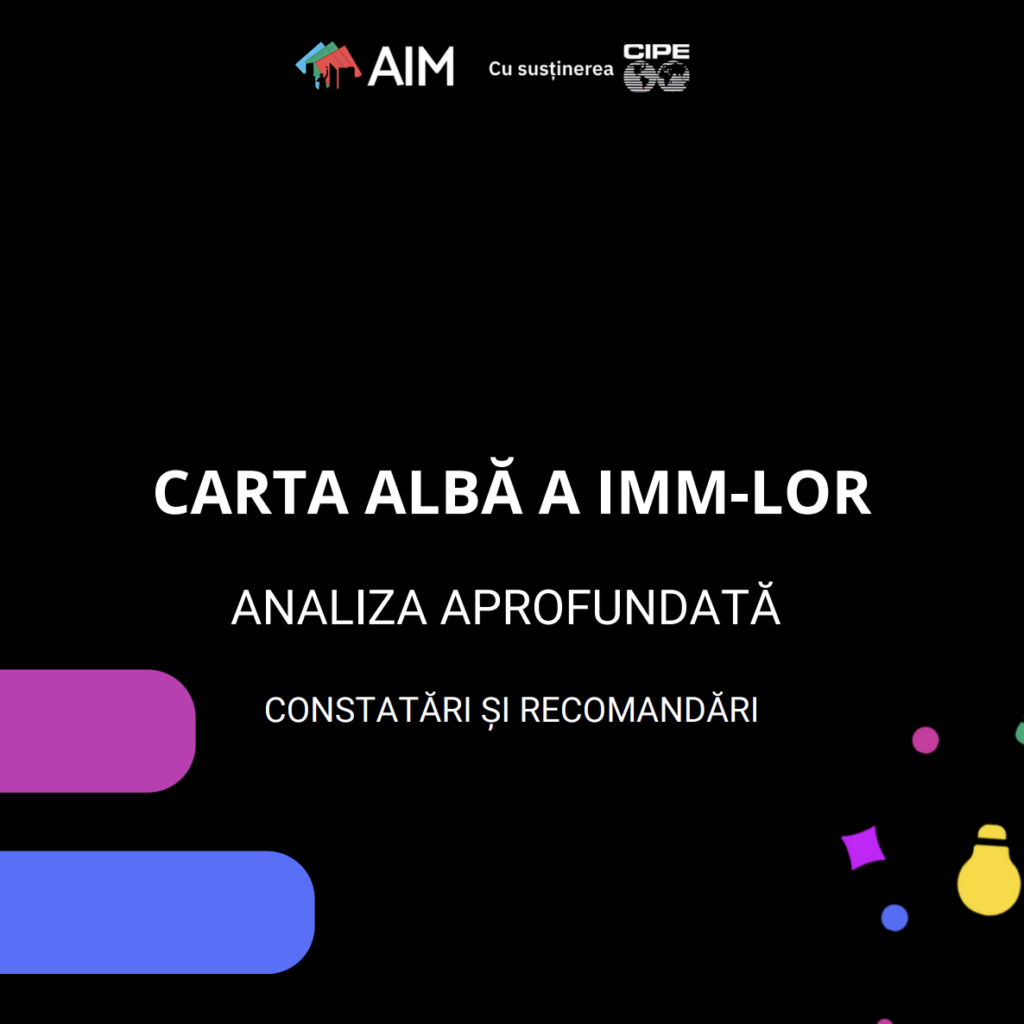 AIM

Cu susținerea CIPE

CARTA ALBĂ A IMM-LOR

ANALIZA APROFUNDATĂ

CONSTATĂRI ȘI RECOMANDĂRI